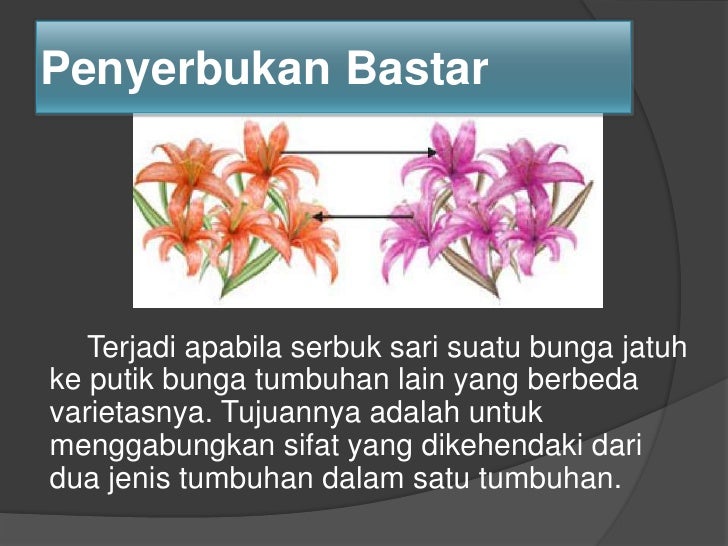 Penyerbukan Bastar

Terjadi apabila serbuk sari suatu bunga jatuh ke putik bunga tumbuhan lain yang berbeda varietasnya. Tujuannya adalah untuk menggabungkan sifat yang dikehendaki dari dua jenis tumbuhan dalam satu tumbuhan.